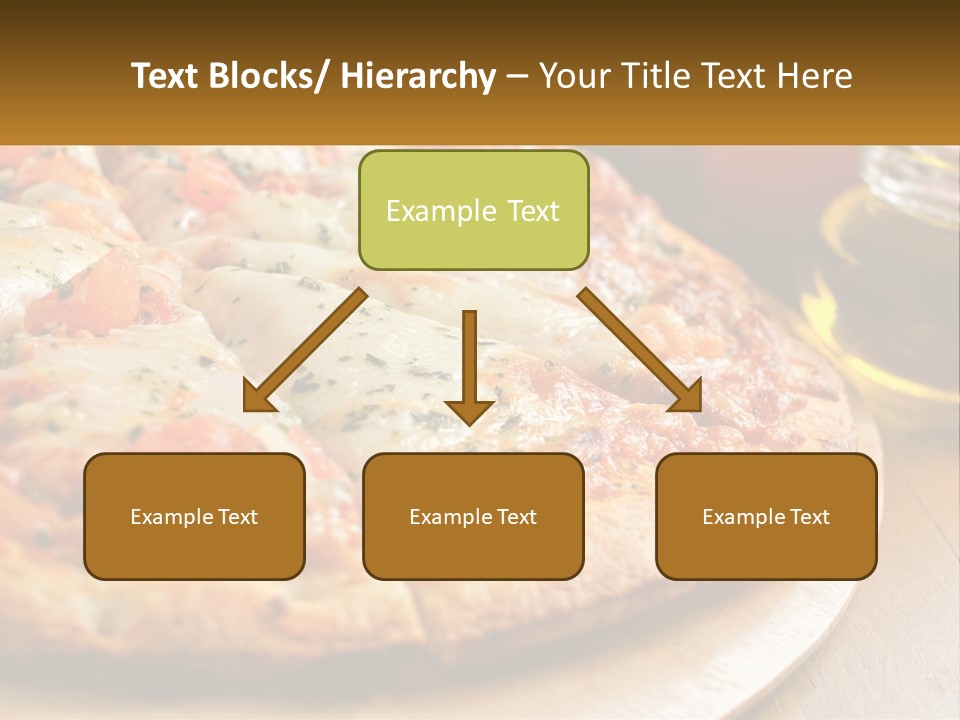 Text Blocks/ Hierarchy – Your Title Text Here

Example Text

Example Text

Example Text

Example Text